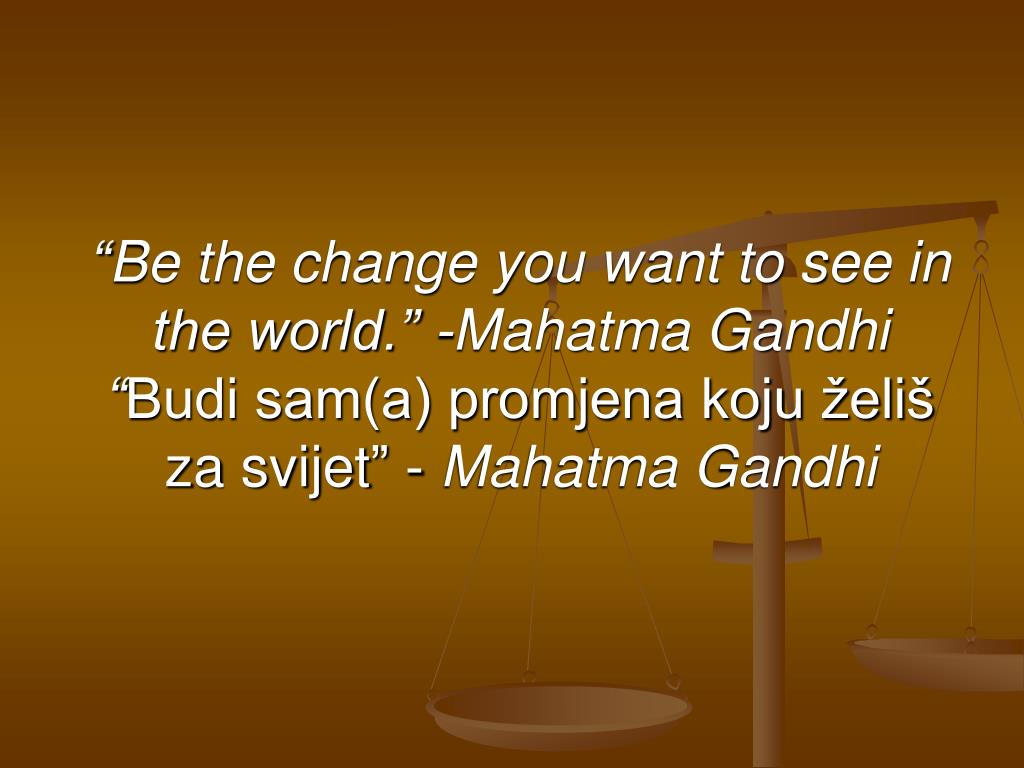 “Be the change you want to see in the world.” -Mahatma Gandhi
“Budi sam(a) promjena koju želiš za svijet” - Mahatma Gandhi